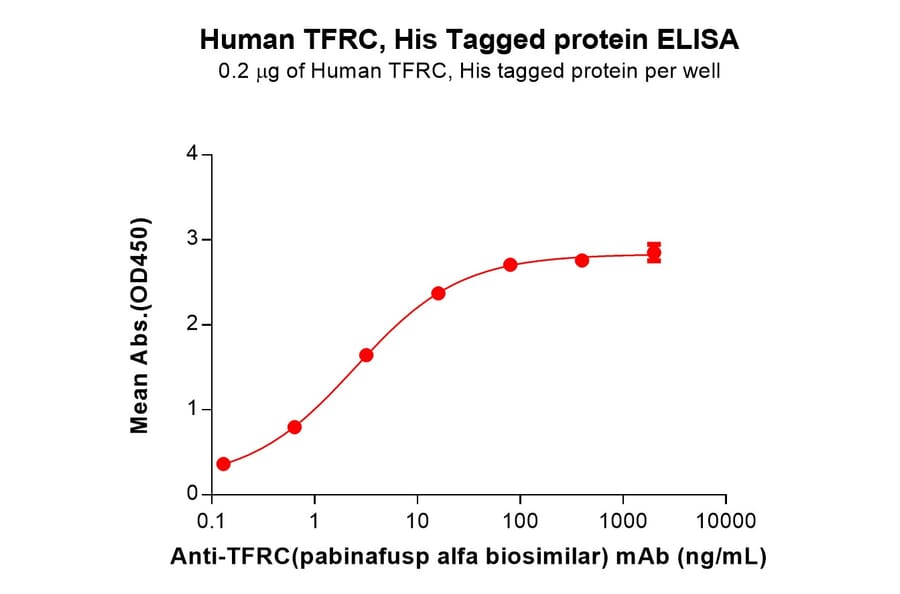 Human TFRC, His Tagged protein ELISA
0.2 μg of Human TFRC, His tagged protein per well

Mean Abs.(OD450)

4
3
2
1
0

0.1
1
10
100
1000
10000

Anti-TFRC(pabinafusp alfa biosimilar) mAb (ng/mL)